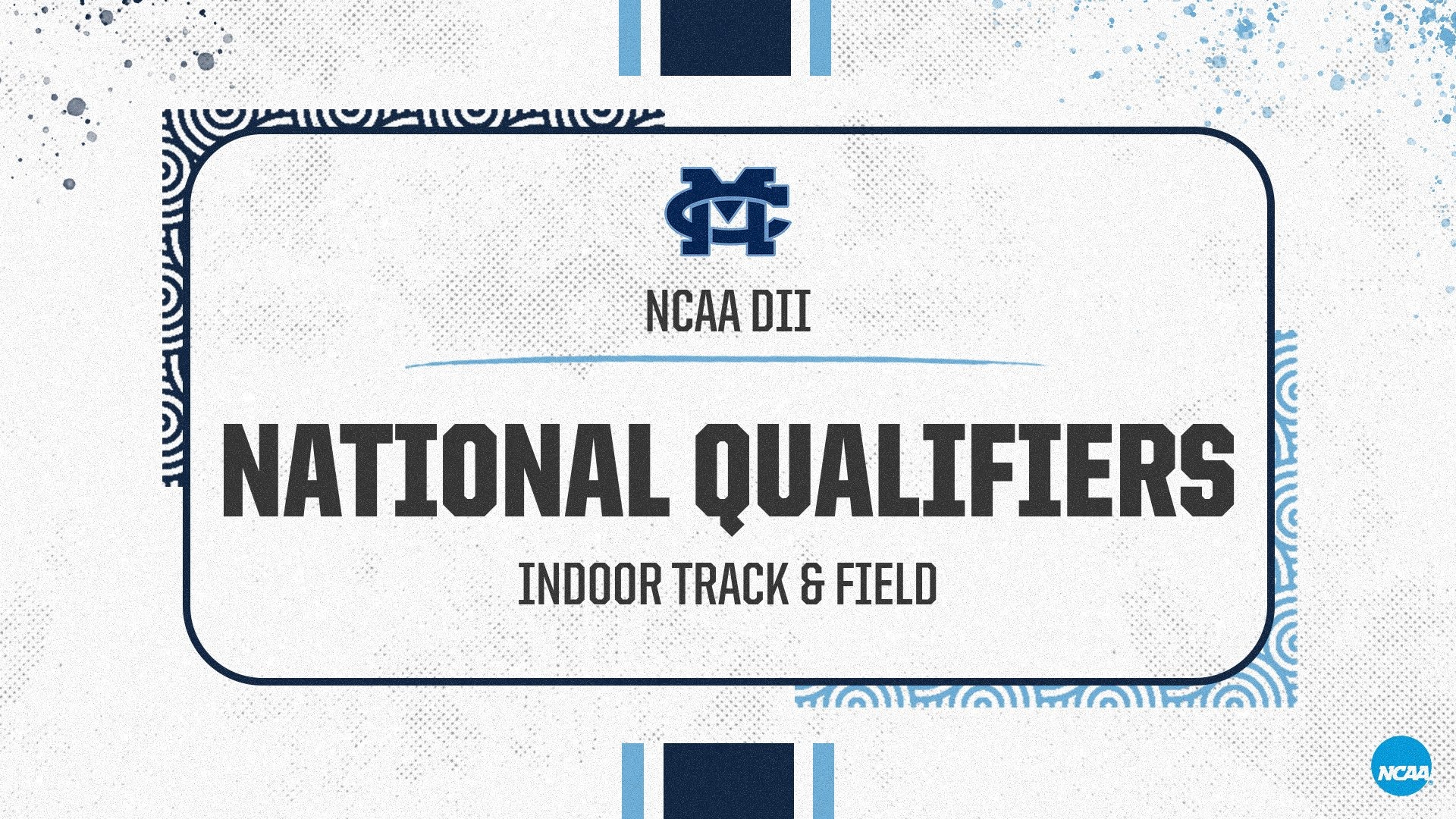 MC

NCAA DII

NATIONAL QUALIFIERS

INDOOR TRACK & FIELD

NCAA